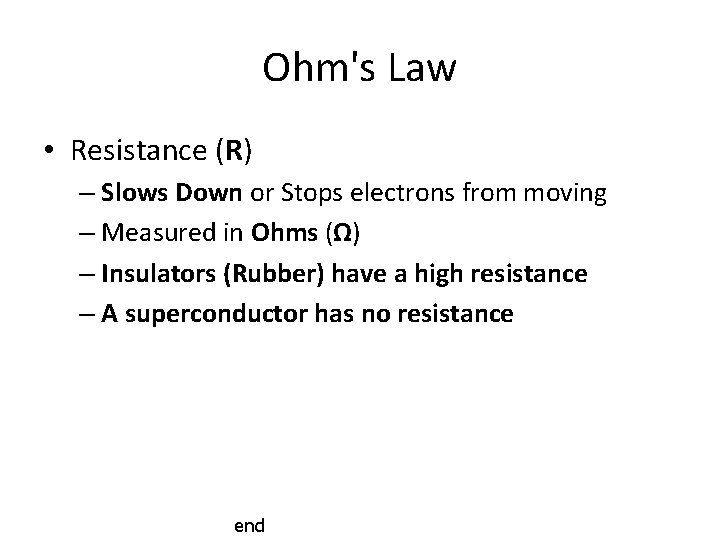 Ohm's Law

• Resistance (R)

– Slows Down or Stops electrons from moving

– Measured in Ohms (Ω)

– Insulators (Rubber) have a high resistance

– A superconductor has no resistance

end